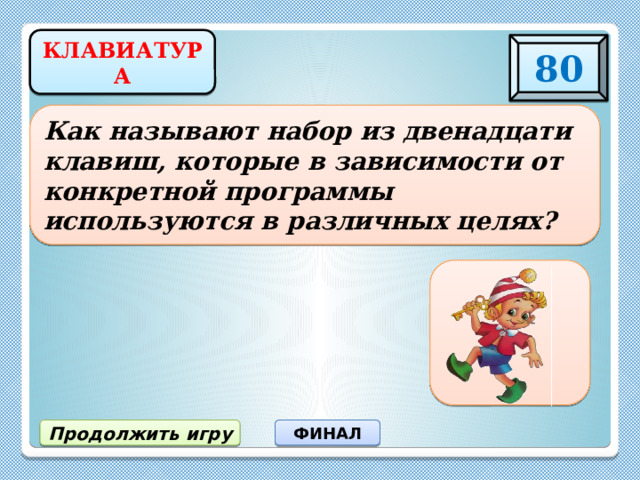 КЛАВИАТУРА

80

Как называют набор из двенадцати клавиш, которые в зависимости от конкретной программы используются в различных целях?

Продолжить игру

ФИНАЛ